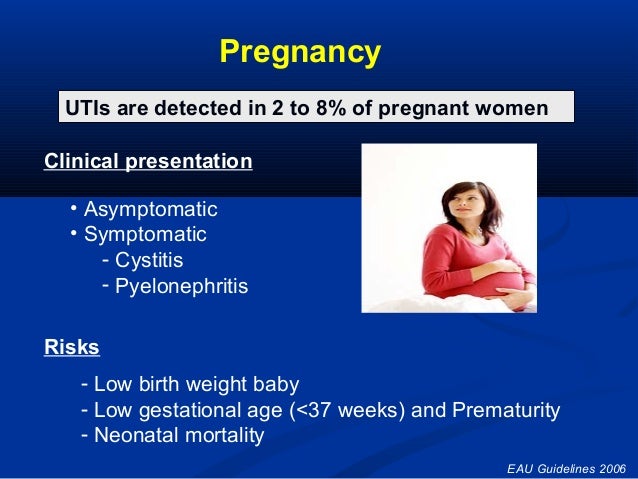 Pregnancy

UTIs are detected in 2 to 8% of pregnant women

Clinical presentation

• Asymptomatic
• Symptomatic
- Cystitis
- Pyelonephritis

Risks

- Low birth weight baby
- Low gestational age (<37 weeks) and Prematurity
- Neonatal mortality

EAU Guidelines 2006